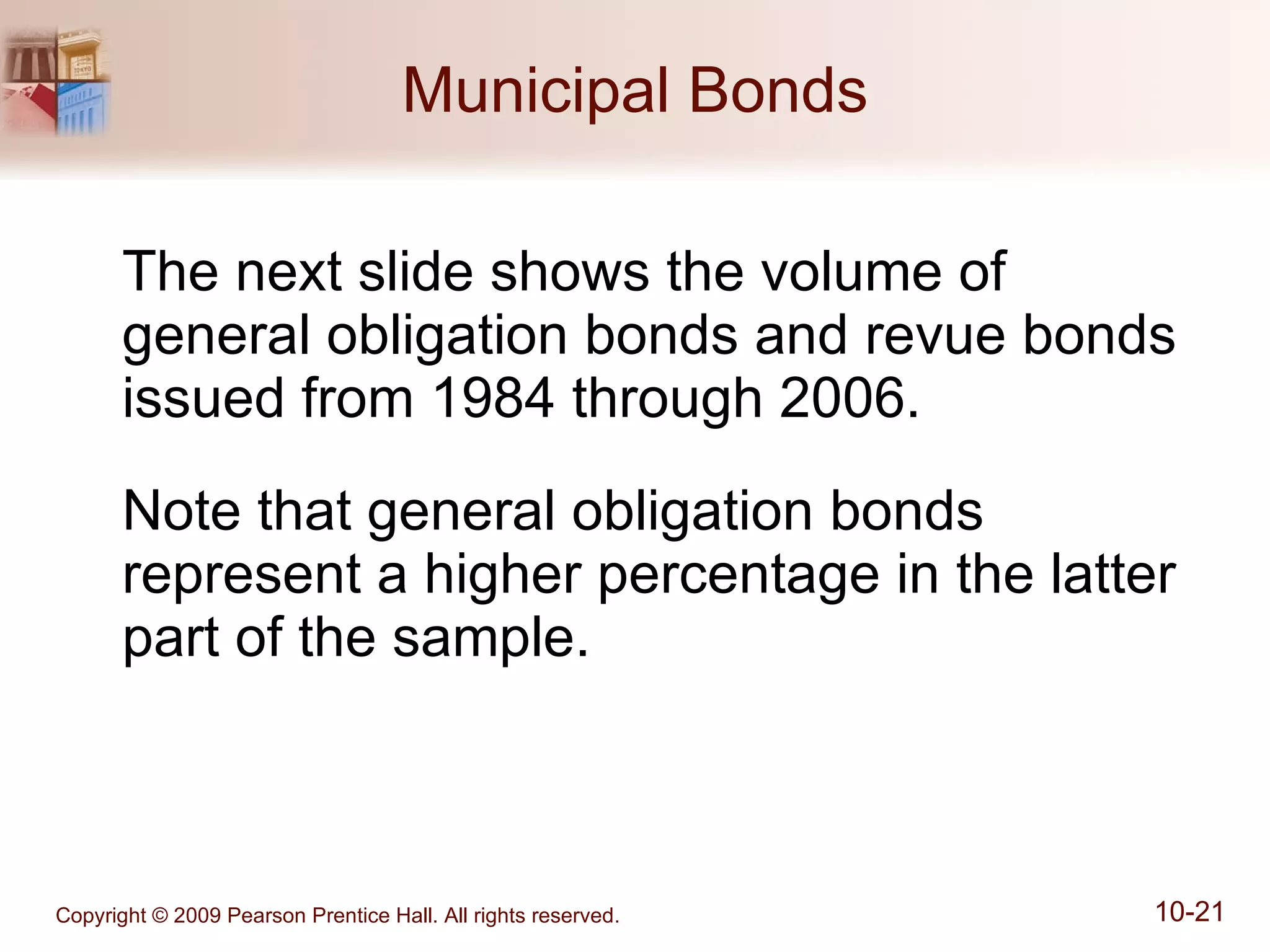 Municipal Bonds

The next slide shows the volume of general obligation bonds and revue bonds issued from 1984 through 2006.

Note that general obligation bonds represent a higher percentage in the latter part of the sample.

Copyright © 2009 Pearson Prentice Hall. All rights reserved.

10-21